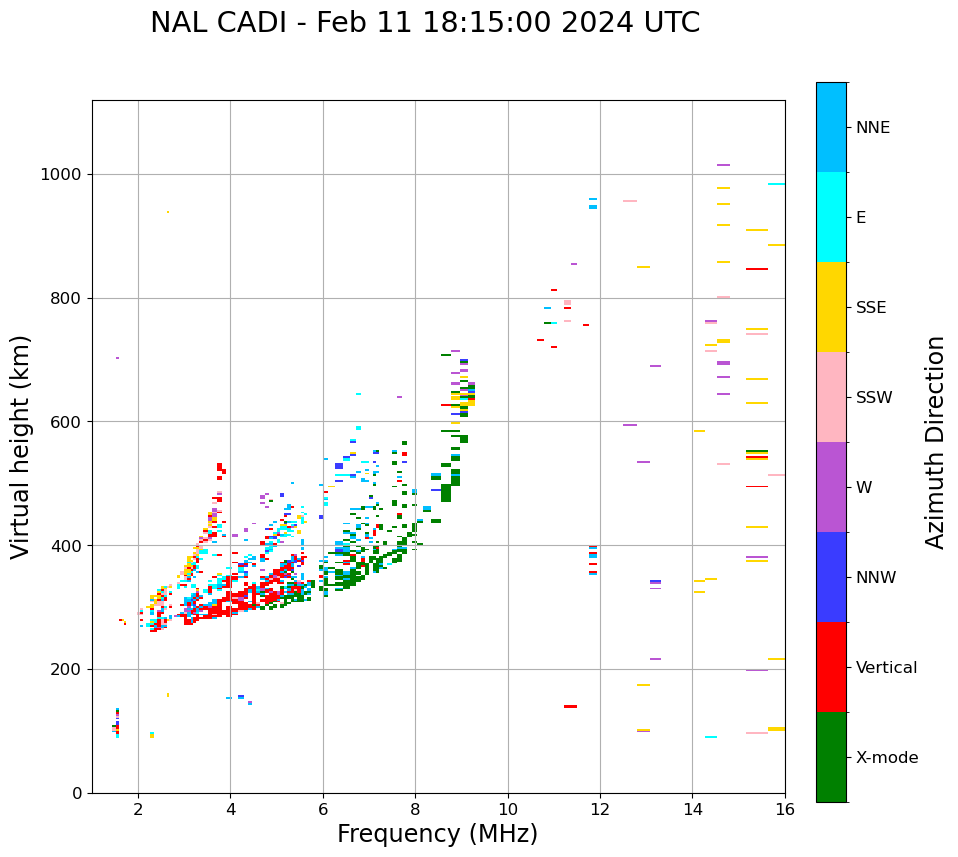 NAL CADI - Feb 11 18:15:00 2024 UTC

Virtual height (km)

1000
800
600
400
200
0

2 4 6 8 10 12 14 16

Frequency (MHz)

NNE
E
SSE
SSW
W
NNW
Vertical
X-mode

Azimuth Direction